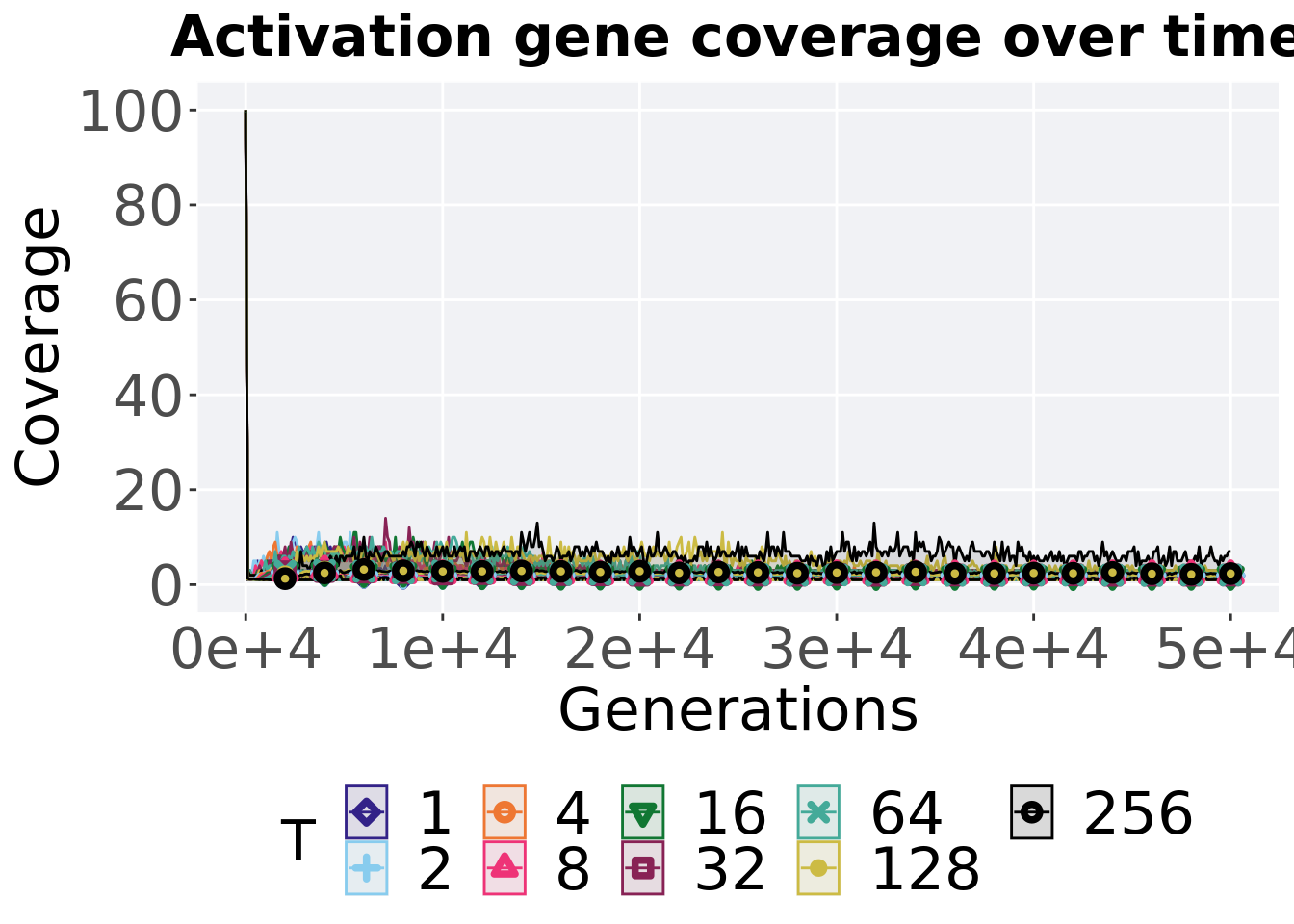 Activation gene coverage over time

Coverage

100
80
60
40
20
0

0e+4 1e+4 2e+4 3e+4 4e+4 5e+4

Generations

T 1 2 4 8 16 32 64 128 256